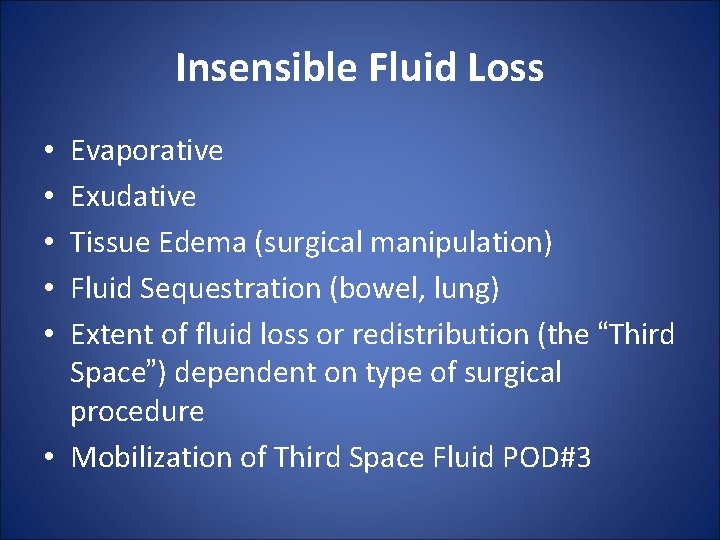 Insensible Fluid Loss

• Evaporative
• Exudative
• Tissue Edema (surgical manipulation)
• Fluid Sequestration (bowel, lung)
• Extent of fluid loss or redistribution (the “Third Space”) dependent on type of surgical procedure
• Mobilization of Third Space Fluid POD#3